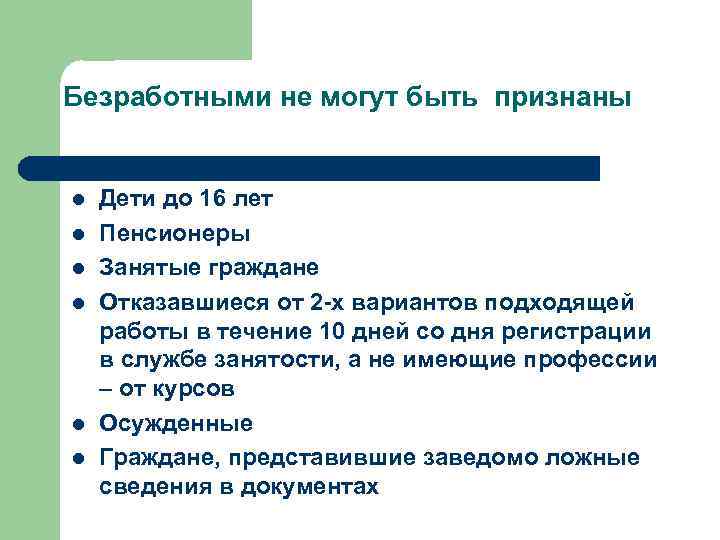 Безработными не могут быть признаны

- Дети до 16 лет
- Пенсионеры
- Занятые граждане
- Отказавшиеся от 2-х вариантов подходящей работы в течение 10 дней со дня регистрации в службе занятости, а не имеющие профессии – от курсов
- Осужденные
- Граждане, представившие заведомо ложные сведения в документах